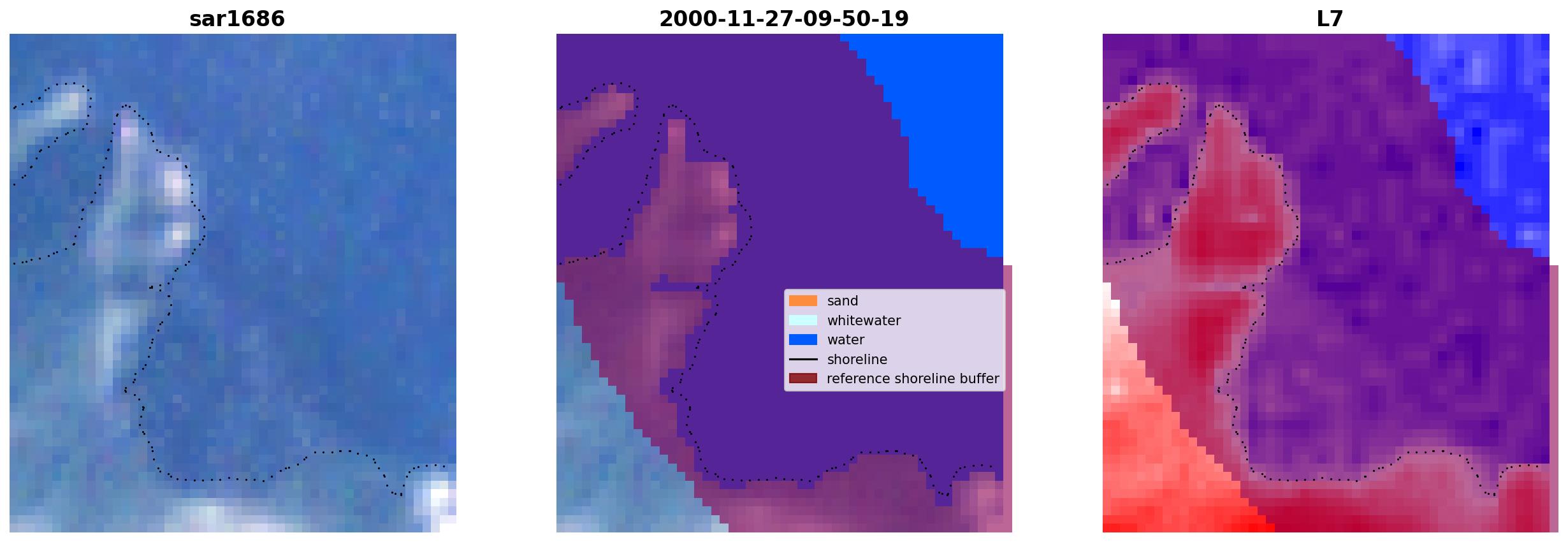 sar1686

2000-11-27-09-50-19

L7

sand
whitewater
water
shoreline
reference shoreline buffer